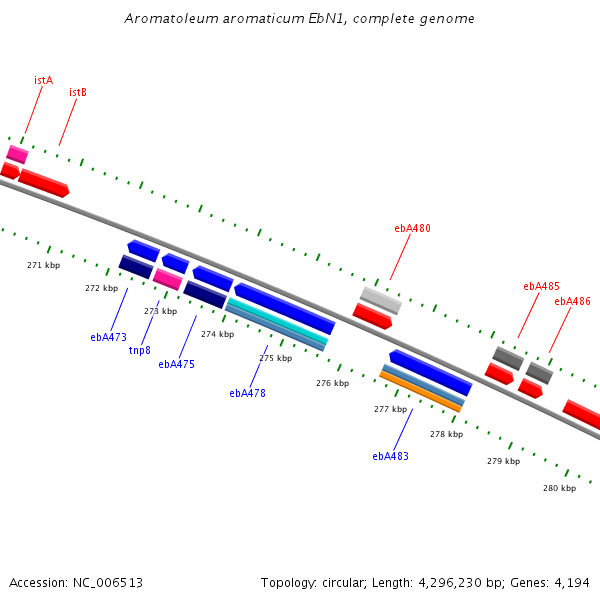 Aromatoleum aromaticum EbN1, complete genome

istA
istB
ebA480
ebA485
ebA486
271 kbp
272 kbp
273 kbp
274 kbp
275 kbp
276 kbp
277 kbp
278 kbp
279 kbp
280 kbp
ebA473
tnp8
ebA475
ebA478
ebA483

Accession: NC_006513
Topology: circular; Length: 4,296,230 bp; Genes: 4,194